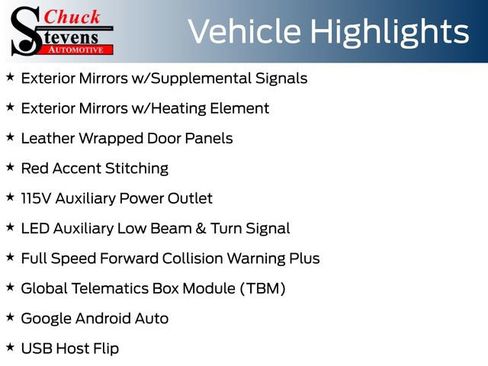 Chuck Stevens AUTOMOTIVE

Vehicle Highlights

★ Exterior Mirrors w/Supplemental Signals

★ Exterior Mirrors w/Heating Element

★ Leather Wrapped Door Panels

★ Red Accent Stitching

★ 115V Auxiliary Power Outlet

★ LED Auxiliary Low Beam & Turn Signal

★ Full Speed Forward Collision Warning Plus

★ Global Telematics Box Module (TBM)

★ Google Android Auto

★ USB Host Flip